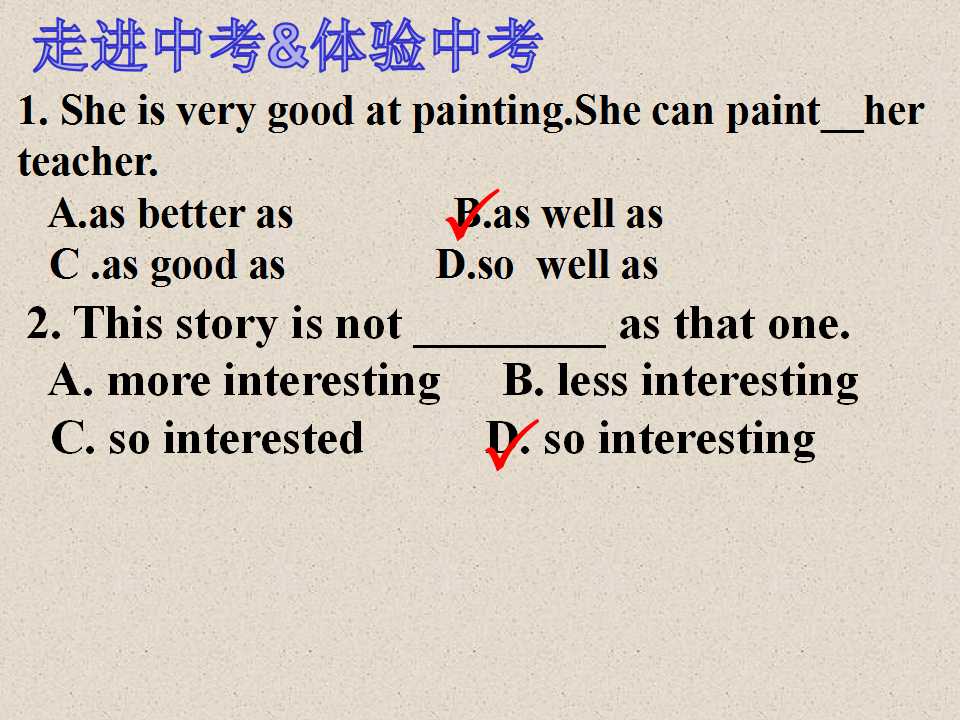 走进中考&体验中考

1. She is very good at painting.She can paint__her teacher.

A.as better as B.as well as
C .as good as D.so well as

2. This story is not ________ as that one.

A. more interesting B. less interesting
C. so interested D. so interesting